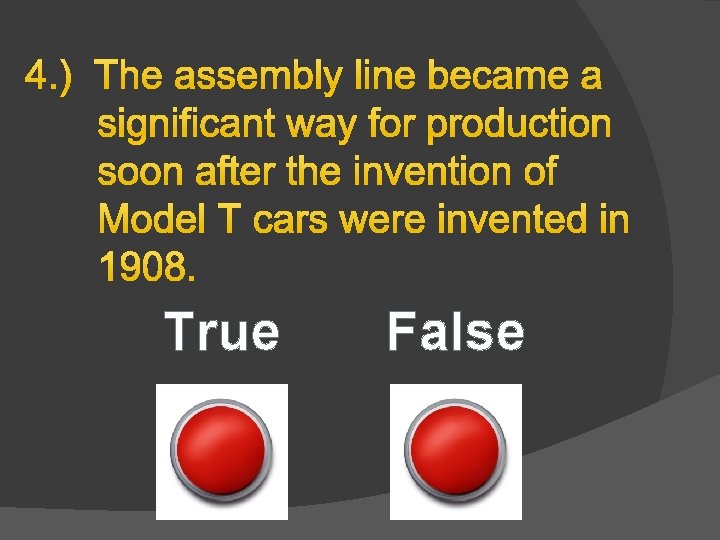 4.) The assembly line became a significant way for production soon after the invention of Model T cars were invented in 1908.

True

False